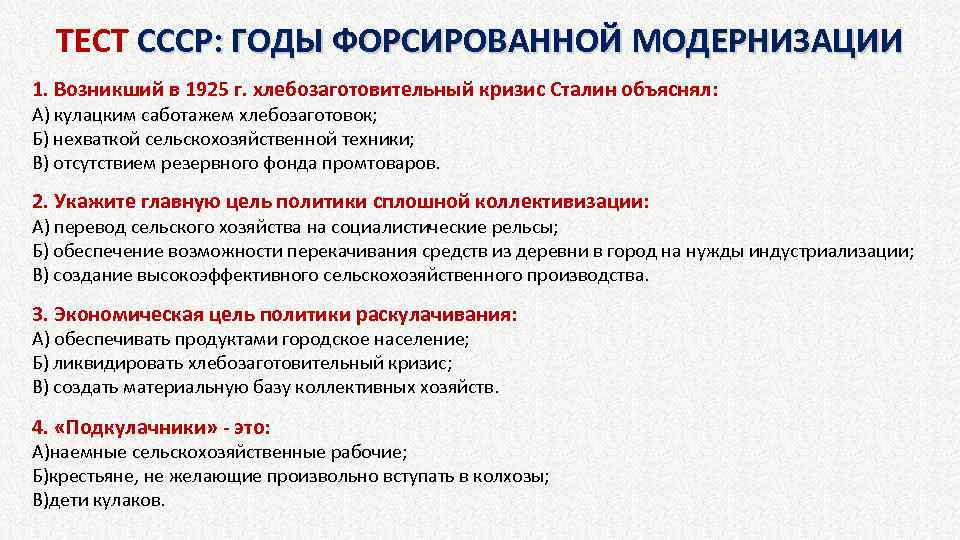 ТЕСТ СССР: ГОДЫ ФОРСИРОВАННОЙ МОДЕРНИЗАЦИИ

1. Возникший в 1925 г. хлебозаготовительный кризис Сталин объяснял:
А) кулацким саботажем хлебозаготовок;
Б) нехваткой сельскохозяйственной техники;
В) отсутствием резервного фонда промтоваров.

2. Укажите главную цель политики сплошной коллективизации:
А) перевод сельского хозяйства на социалистические рельсы;
Б) обеспечение возможности перекачивания средств из деревни в город на нужды индустриализации;
В) создание высокоэффективного сельскохозяйственного производства.

3. Экономическая цель политики раскулачивания:
А) обеспечивать продуктами городское население;
Б) ликвидировать хлебозаготовительный кризис;
В) создать материальную базу коллективных хозяйств.

4. «Подкулачники» - это:
А)наемные сельскохозяйственные рабочие;
Б)крестьяне, не желающие произвольно вступать в колхозы;
В)дети кулаков.